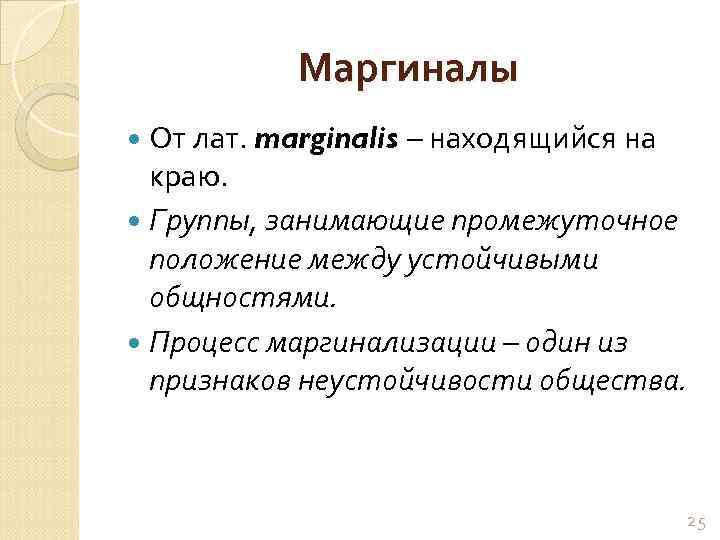 Маргиналы

От лат. marginalis – находящийся на краю.

Группы, занимающие промежуточное положение между устойчивыми общностями.

Процесс маргинализации – один из признаков неустойчивости общества.

25